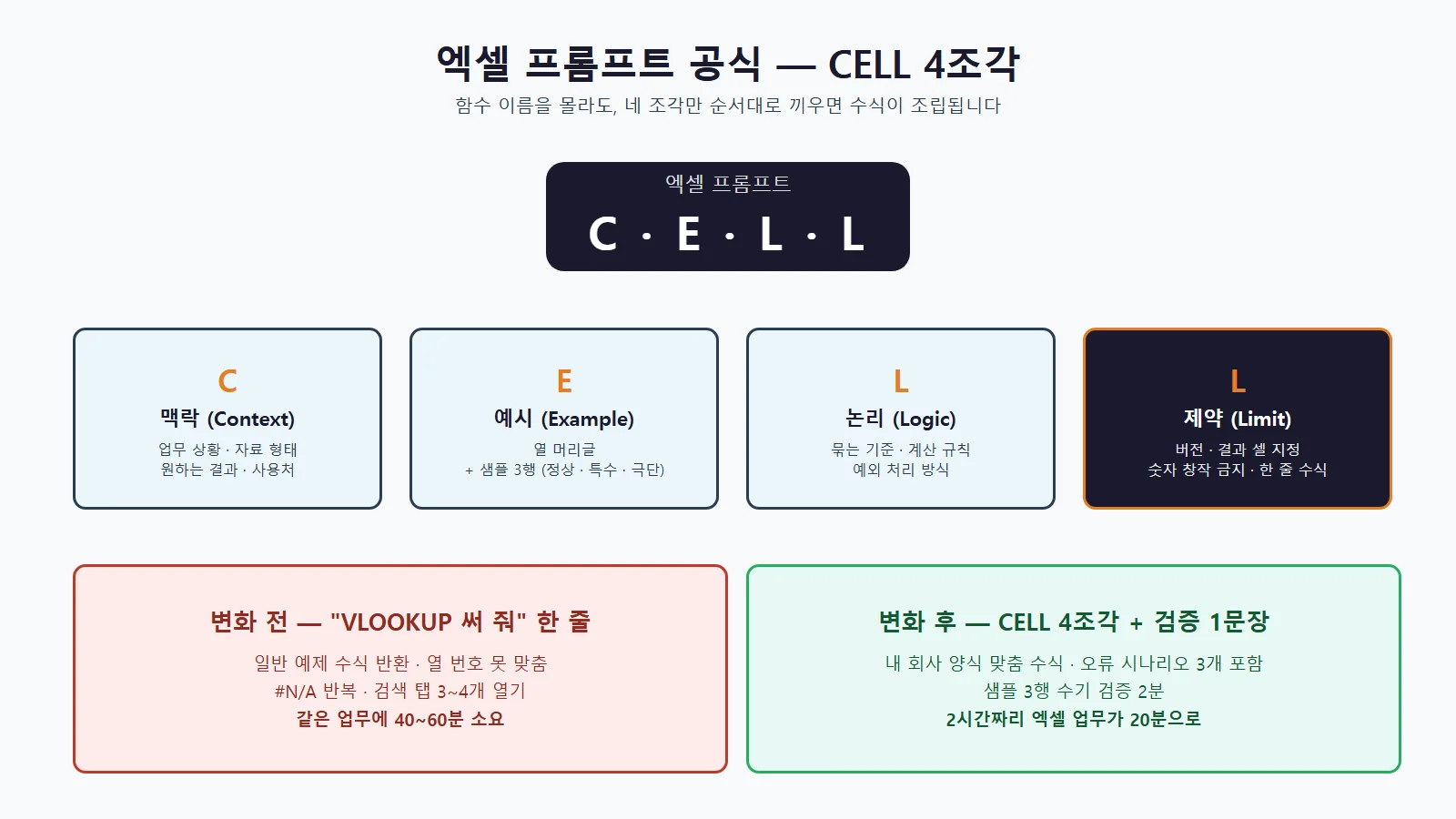 엑셀 프롬프트 공식 — CELL 4조각
함수 이름을 몰라도, 네 조각만 순서대로 끼우면 수식이 조립됩니다

엑셀 프롬프트
C · E · L · L

C
맥락 (Context)
업무 상황 · 자료 형태
원하는 결과 · 사용처

E
예시 (Example)
열 머리글
+ 샘플 3행 (정상 · 특수 · 극단)

L
논리 (Logic)
묶는 기준 · 계산 규칙
예외 처리 방식

L
제약 (Limit)
버전 · 결과 셀 지정
숫자 창작 금지 · 한 줄 수식

변화 전 — "VLOOKUP 써 줘" 한 줄
일반 예제 수식 반환 · 열 번호 못 맞춤
#N/A 반복 · 검색 탭 3~4개 열기
같은 업무에 40~60분 소요

변화 후 — CELL 4조각 + 검증 1문장
내 회사 양식 맞춤 수식 · 오류 시나리오 3개 포함
샘플 3행 수기 검증 2분
2시간짜리 엑셀 업무가 20분으로